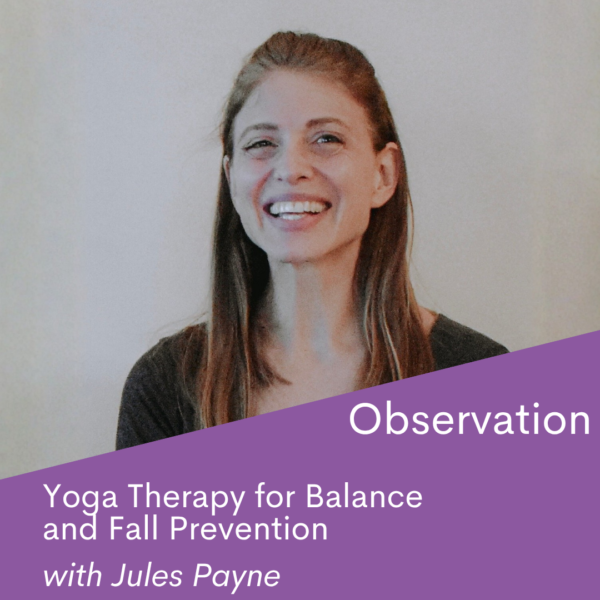 Observation

Yoga Therapy for Balance and Fall Prevention

with Jules Payne